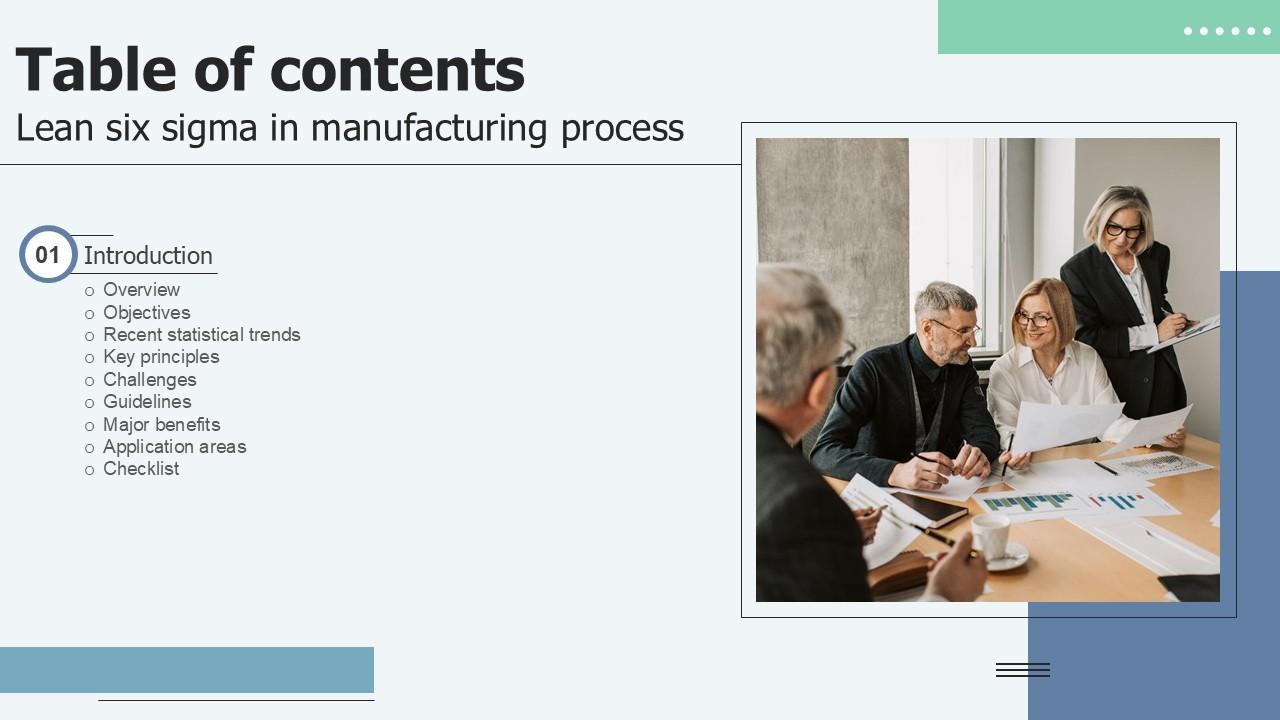 Table of contents
Lean six sigma in manufacturing process

01 Introduction

o Overview
o Objectives
o Recent statistical trends
o Key principles
o Challenges
o Guidelines
o Major benefits
o Application areas
o Checklist